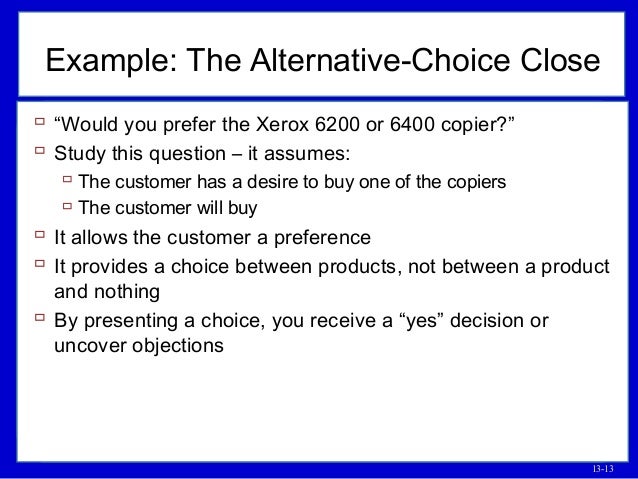 Example: The Alternative-Choice Close

- “Would you prefer the Xerox 6200 or 6400 copier?”
- Study this question – it assumes:
  - The customer has a desire to buy one of the copiers
  - The customer will buy
- It allows the customer a preference
- It provides a choice between products, not between a product and nothing
- By presenting a choice, you receive a “yes” decision or uncover objections

13-13